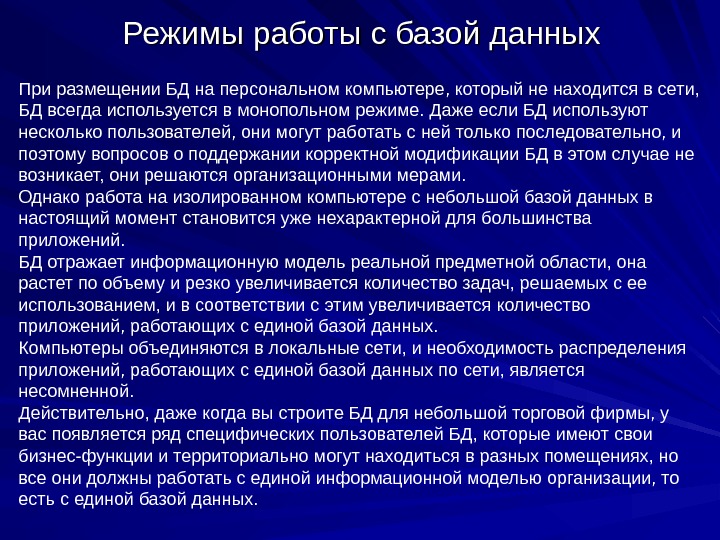 Режимы работы с базой данных

При размещении БД на персональном компьютере, который не находится в сети, БД всегда используется в монопольном режиме. Даже если БД используют несколько пользователей, они могут работать с ней только последовательно, и поэтому вопросов о поддержании корректной модификации БД в этом случае не возникает, они решаются организационными мерами.

Однако работа на изолированном компьютере с небольшой базой данных в настоящий момент становится уже нехарактерной для большинства приложений.

БД отражает информационную модель реальной предметной области, она растет по объему и резко увеличивается количество задач, решаемых с ее использованием, и в соответствии с этим увеличивается количество приложений, работающих с единой базой данных.

Компьютеры объединяются в локальные сети, и необходимость распределения приложений, работающих с единой базой данных по сети, является несомненной.

Действительно, даже когда вы строите БД для небольшой торговой фирмы, у вас появляется ряд специфических пользователей БД, которые имеют свои бизнес-функции и территориально могут находиться в разных помещениях, но все они должны работать с единой информационной моделью организации, то есть с единой базой данных.